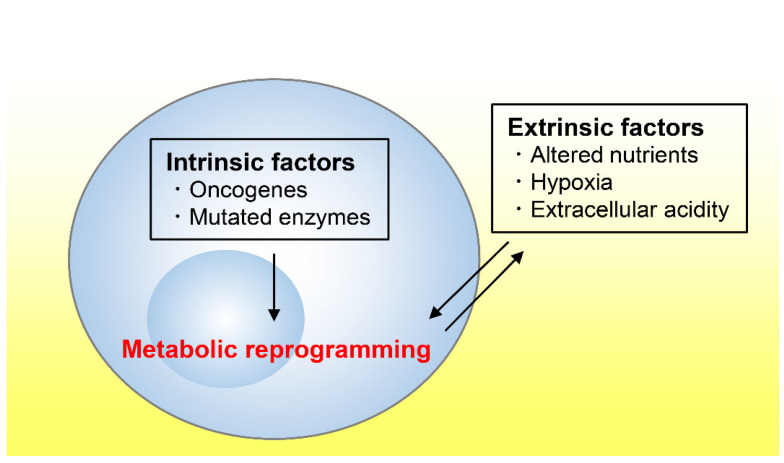 Intrinsic factors
・Oncogenes
・Mutated enzymes

Extrinsic factors
・Altered nutrients
・Hypoxia
・Extracellular acidity

Metabolic reprogramming